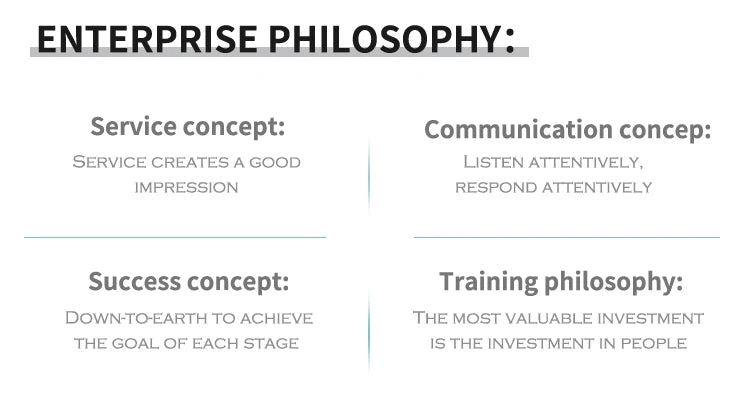 ENTERPRISE PHILOSOPHY:

Service concept:
Service creates a good impression

Communication concep:
Listen attentively, respond attentively

Success concept:
Down-to-earth to achieve the goal of each stage

Training philosophy:
The most valuable investment is the investment in people